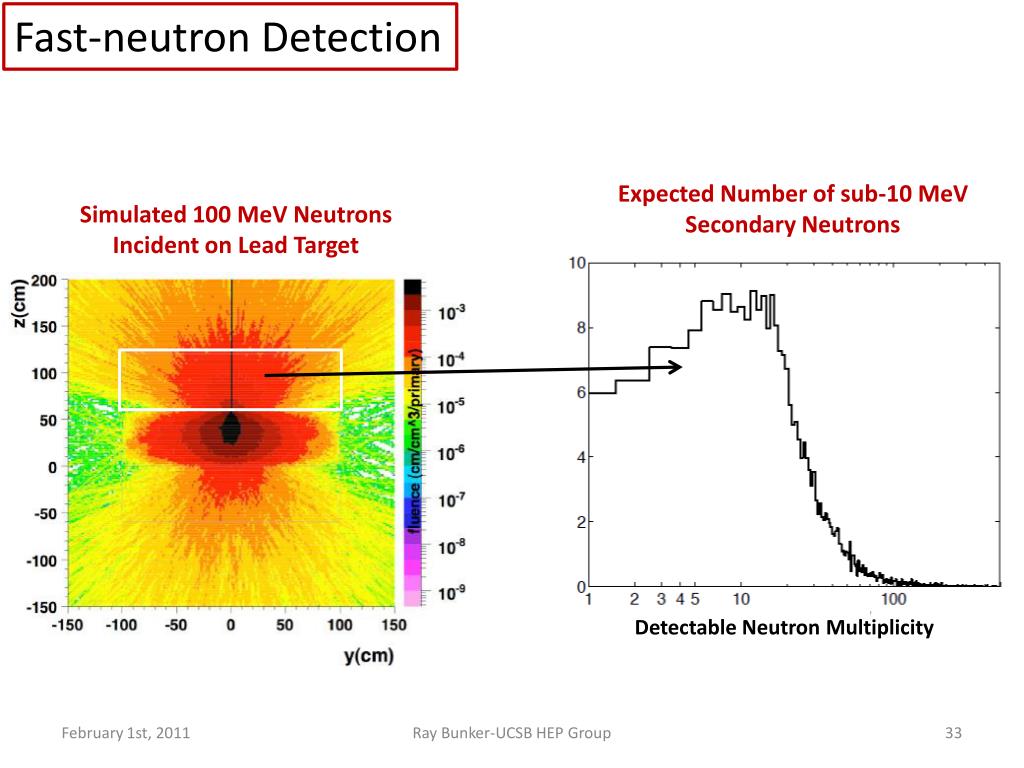 Fast-neutron Detection

Simulated 100 MeV Neutrons Incident on Lead Target

z(cm)

200
150
100
50
0
-50
-100
-150

-150 -100 -50 0 50 100 150

y(cm)

fluence (cm/cm^3/primary)

$10^{-3}$
$10^{-4}$
$10^{-5}$
$10^{-6}$
$10^{-7}$
$10^{-8}$
$10^{-9}$

Expected Number of sub-10 MeV Secondary Neutrons

10
8
6
4
2
0

1 2 3 4 5 10 100

Detectable Neutron Multiplicity

February 1st, 2011

Ray Bunker-UCSB HEP Group

33